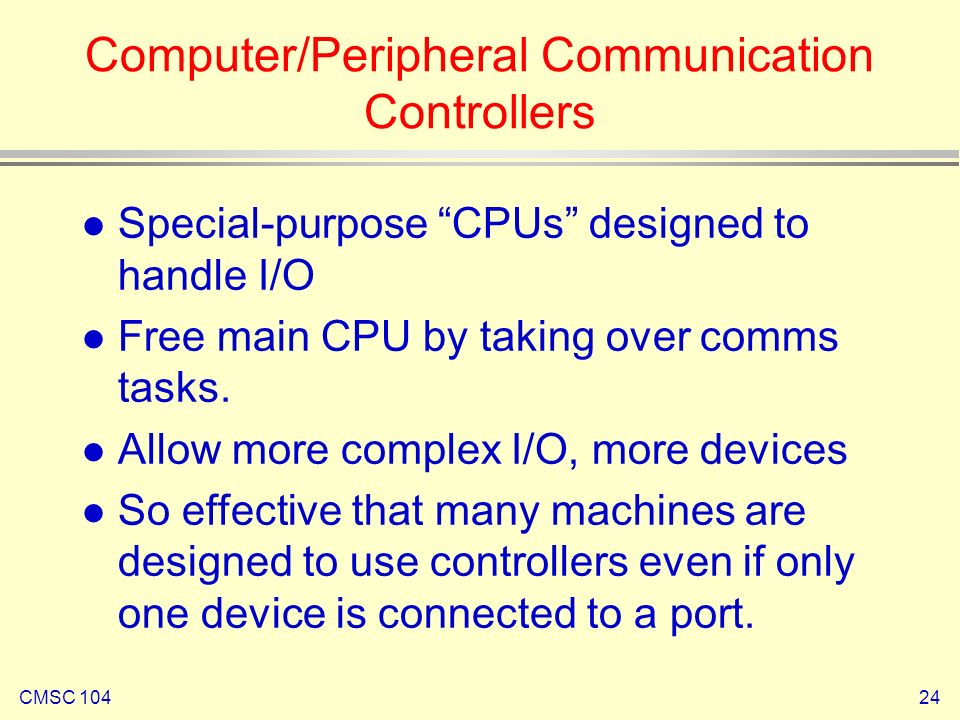 Computer/Peripheral Communication Controllers

- Special-purpose “CPUs” designed to handle I/O
- Free main CPU by taking over comms tasks.
- Allow more complex I/O, more devices
- So effective that many machines are designed to use controllers even if only one device is connected to a port.

CMSC 104

24